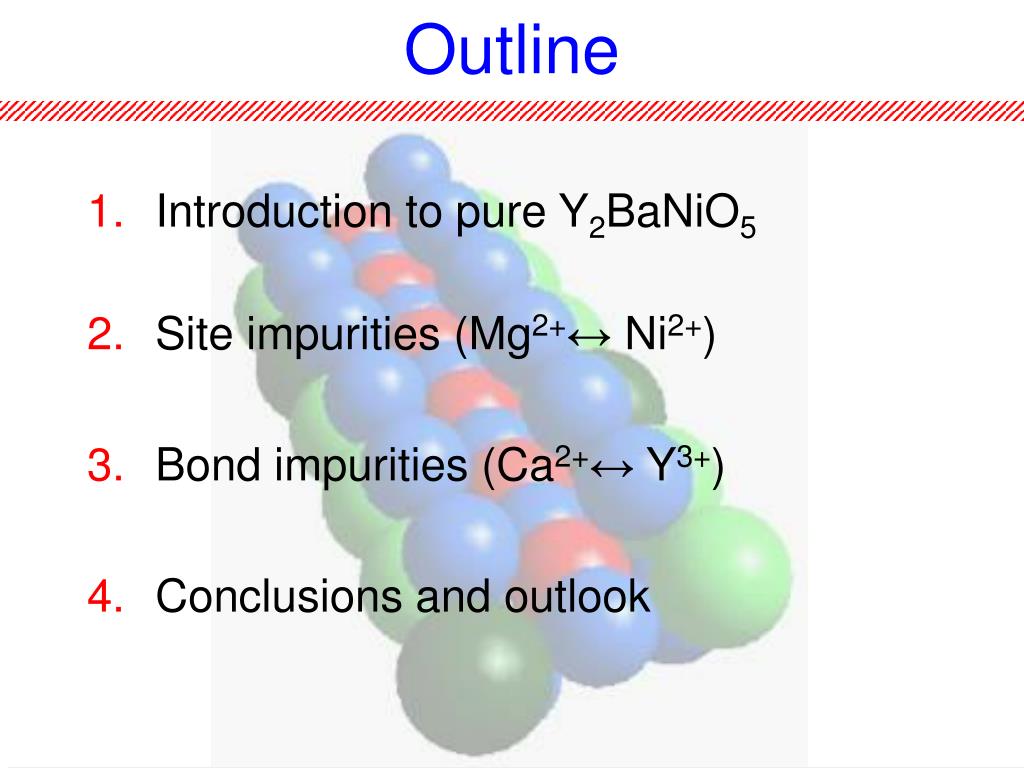 Outline

1. Introduction to pure $Y_2BaNiO_5$

2. Site impurities ($Mg^{2+} \leftrightarrow Ni^{2+}$)

3. Bond impurities ($Ca^{2+} \leftrightarrow Y^{3+}$)

4. Conclusions and outlook